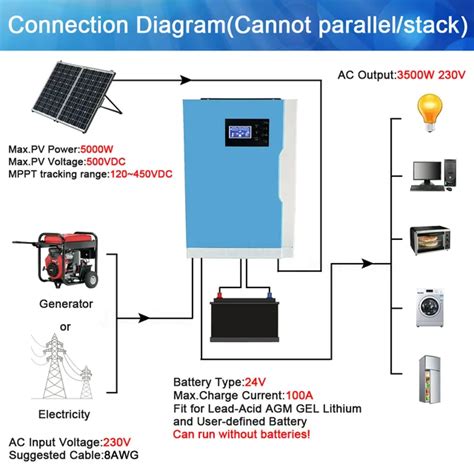 Connection Diagram(Cannot parallel/stack)

AC Output:3500W 230V

Max.PV Power:5000W
Max.PV Voltage:500VDC
MPPT tracking range:120~450VDC

Generator

or

Electricity

AC Input Voltage:230V
Suggested Cable:8AWG

Battery Type:24V
Max.Charge Current:100A
Fit for Lead-Acid AGM GEL Lithium and User-defined Battery
Can run without batteries!